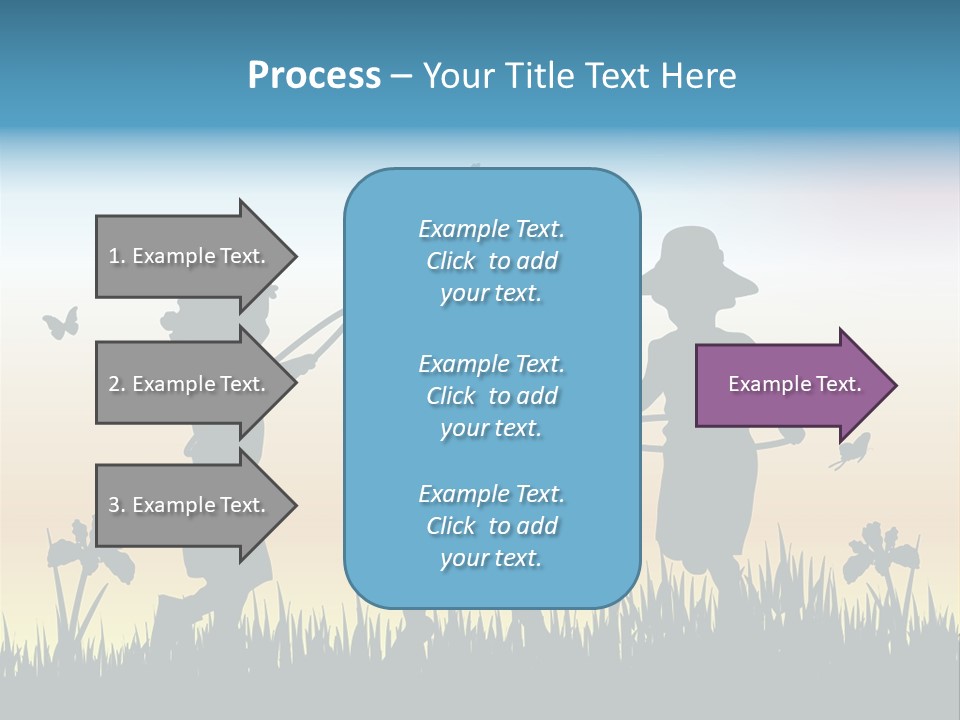 Process – Your Title Text Here

1. Example Text.

2. Example Text.

3. Example Text.

Example Text. Click to add your text.

Example Text. Click to add your text.

Example Text. Click to add your text.

Example Text.